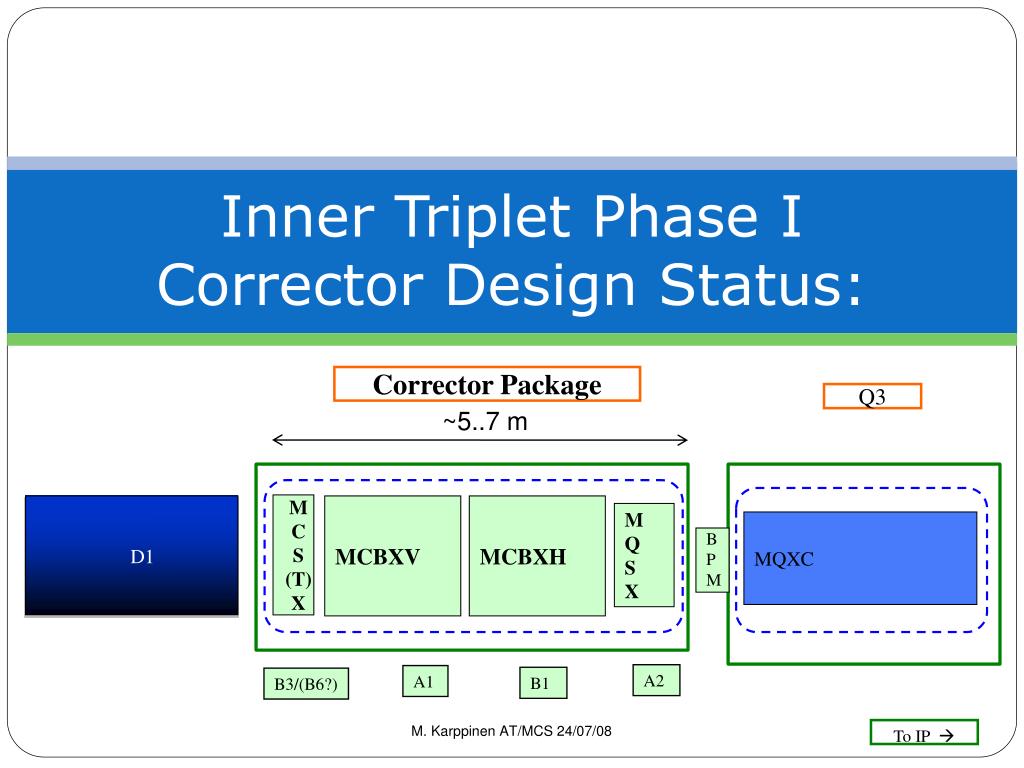 Inner Triplet Phase I Corrector Design Status:

Corrector Package

~5..7 m

Q3

D1

M C S (T) X

MCBXV

MCBXH

M Q S X

B P M

MQXC

B3/(B6?)

A1

B1

A2

M. Karppinen AT/MCS 24/07/08

To IP →